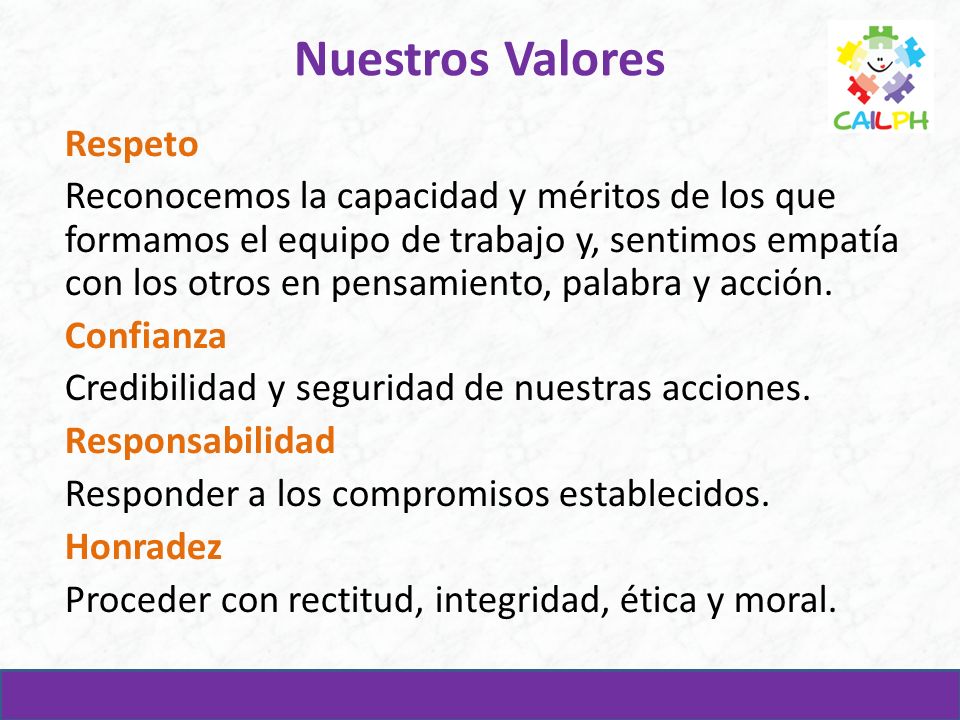 Nuestros Valores

CAILPH

Respeto

Reconocemos la capacidad y méritos de los que formamos el equipo de trabajo y, sentimos empatía con los otros en pensamiento, palabra y acción.

Confianza

Credibilidad y seguridad de nuestras acciones.

Responsabilidad

Responder a los compromisos establecidos.

Honradez

Proceder con rectitud, integridad, ética y moral.